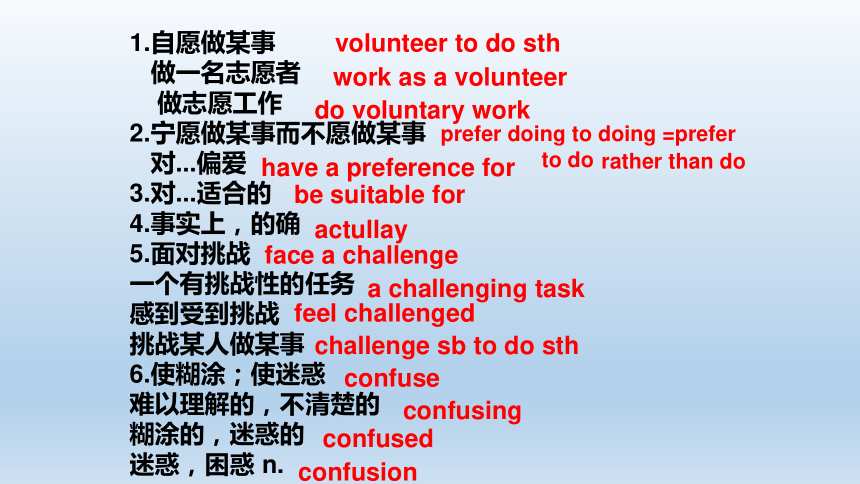 1.自愿做某事 volunteer to do sth
做一名志愿者 work as a volunteer
做志愿工作 do voluntary work
2.宁愿做某事而不愿做某事 prefer doing to doing =prefer to do rather than do
对...偏爱 have a preference for
3.对...适合的 be suitable for
4.事实上，的确 actullay
5.面对挑战 face a challenge
一个有挑战性的任务 a challenging task
感到受到挑战 feel challenged
挑战某人做某事 challenge sb to do sth
6.使糊涂；使迷惑 confuse
难以理解的，不清楚的 confusing
糊涂的，迷惑的 confused
迷惑，困惑 n. confusion